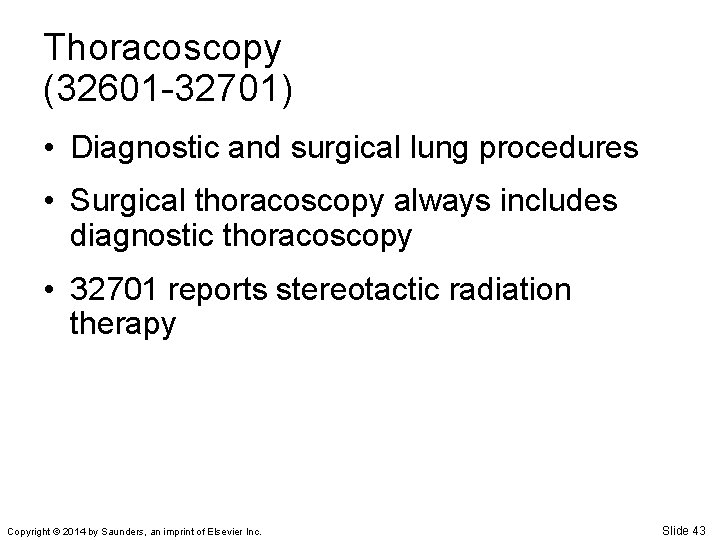 Thoracoscopy
(32601-32701)

• Diagnostic and surgical lung procedures

• Surgical thoracoscopy always includes diagnostic thoracoscopy

• 32701 reports stereotactic radiation therapy

Copyright © 2014 by Saunders, an imprint of Elsevier Inc.

Slide 43